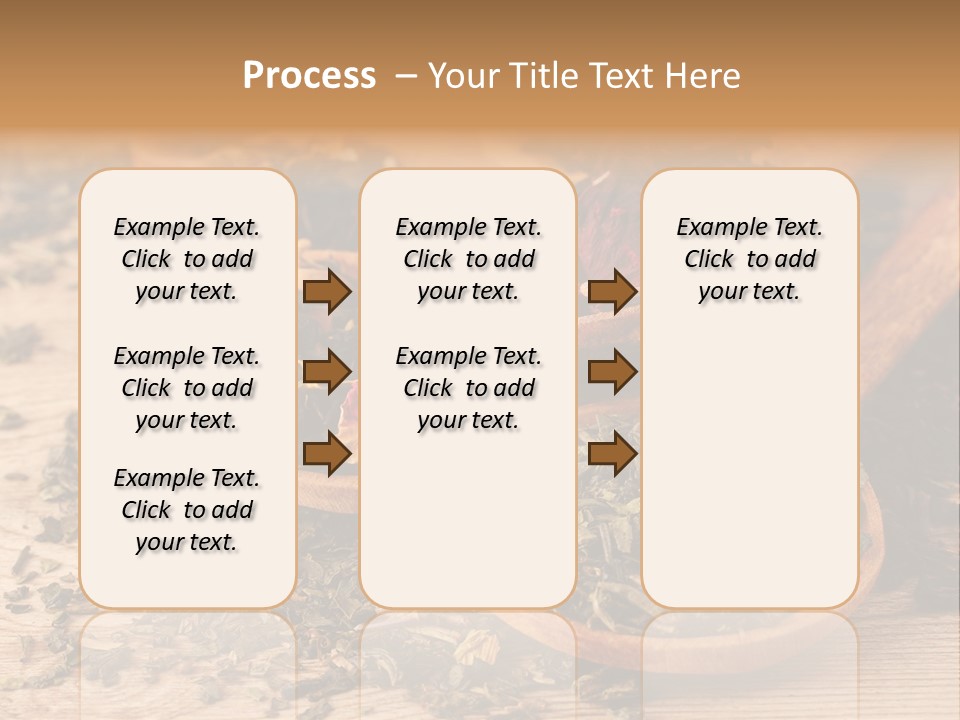 Process – Your Title Text Here

Example Text. Click to add your text.

Example Text. Click to add your text.

Example Text. Click to add your text.

Example Text. Click to add your text.

Example Text. Click to add your text.

Example Text. Click to add your text.